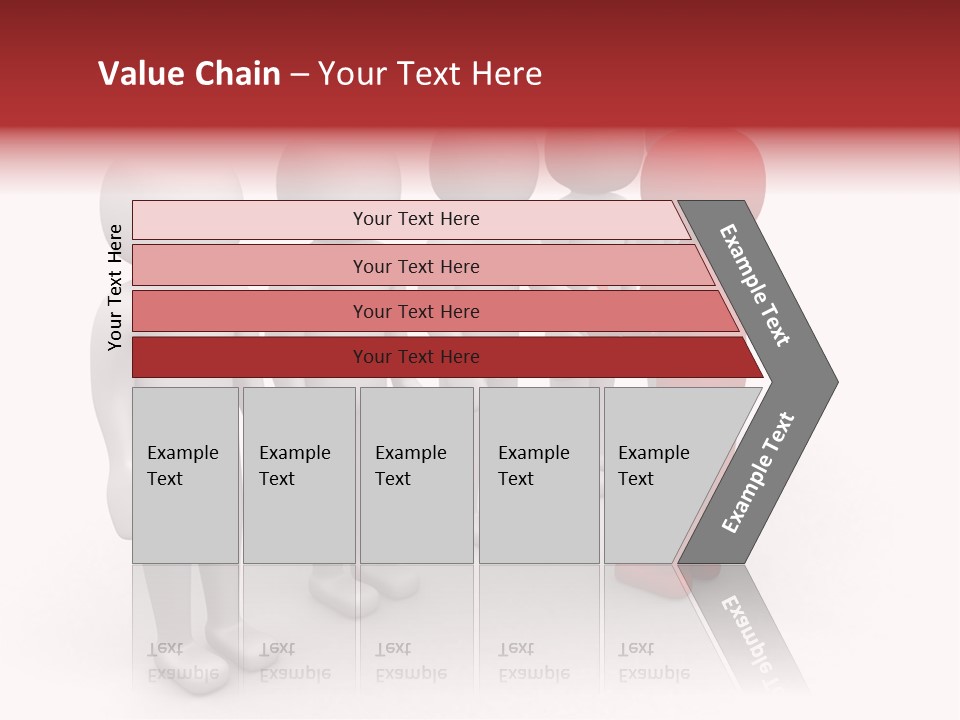 Value Chain – Your Text Here

Your Text Here

Your Text Here

Your Text Here

Your Text Here

Your Text Here

Example Text

Example Text

Example Text

Example Text

Example Text

Example Text

Example Text